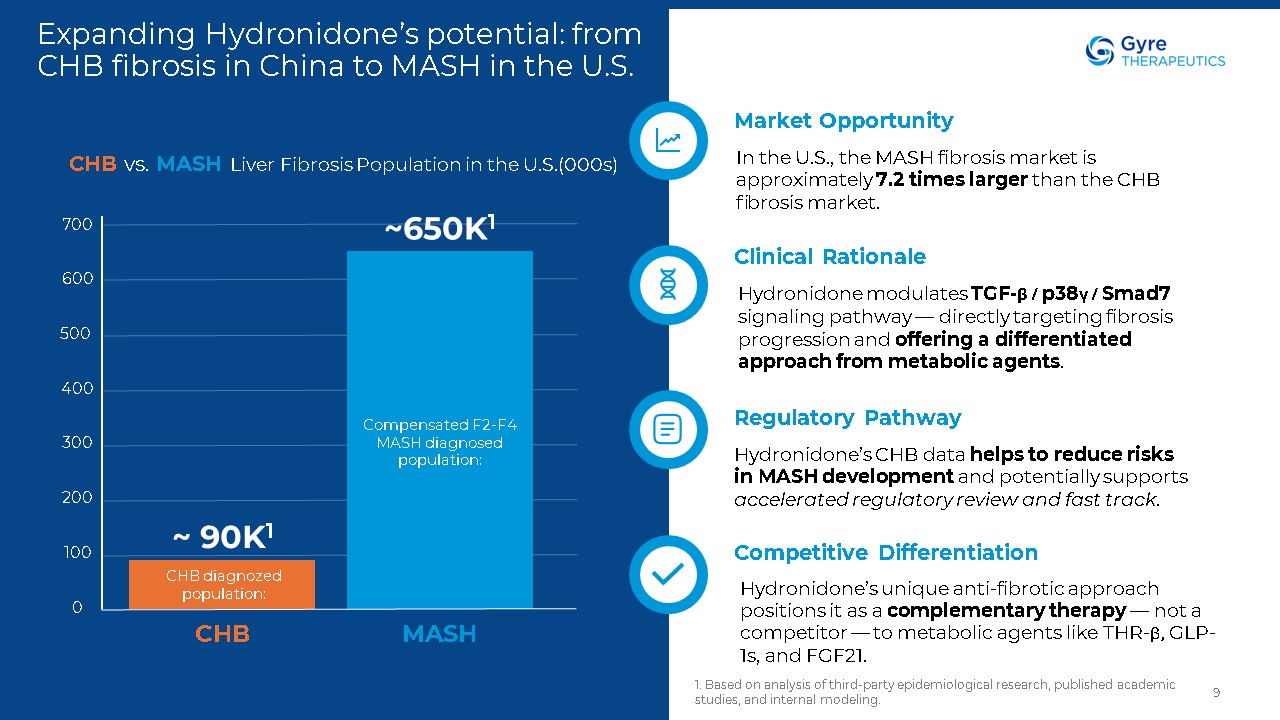 Expanding Hydronidone's potential: from CHB fibrosis in China to MASH in the U.S.

Gyre THERAPEUTICS

CHB vs. MASH Liver Fibrosis Population in the U.S.(000s)

700
600
500
400
300
200
100
0

~650K$^1$

Compensated F2-F4 MASH diagnosed population:

~ 90K$^1$

CHB diagnozed population:

CHB
MASH

Market Opportunity

In the U.S., the MASH fibrosis market is approximately 7.2 times larger than the CHB fibrosis market.

Clinical Rationale

Hydronidone modulates TGF-β / p38γ / Smad7 signaling pathway — directly targeting fibrosis progression and offering a differentiated approach from metabolic agents.

Regulatory Pathway

Hydronidone's CHB data helps to reduce risks in MASH development and potentially supports accelerated regulatory review and fast track.

Competitive Differentiation

Hydronidone's unique anti-fibrotic approach positions it as a complementary therapy — not a competitor — to metabolic agents like THR-β, GLP-1s, and FGF21.

1. Based on analysis of third-party epidemiological research, published academic studies, and internal modeling.

9